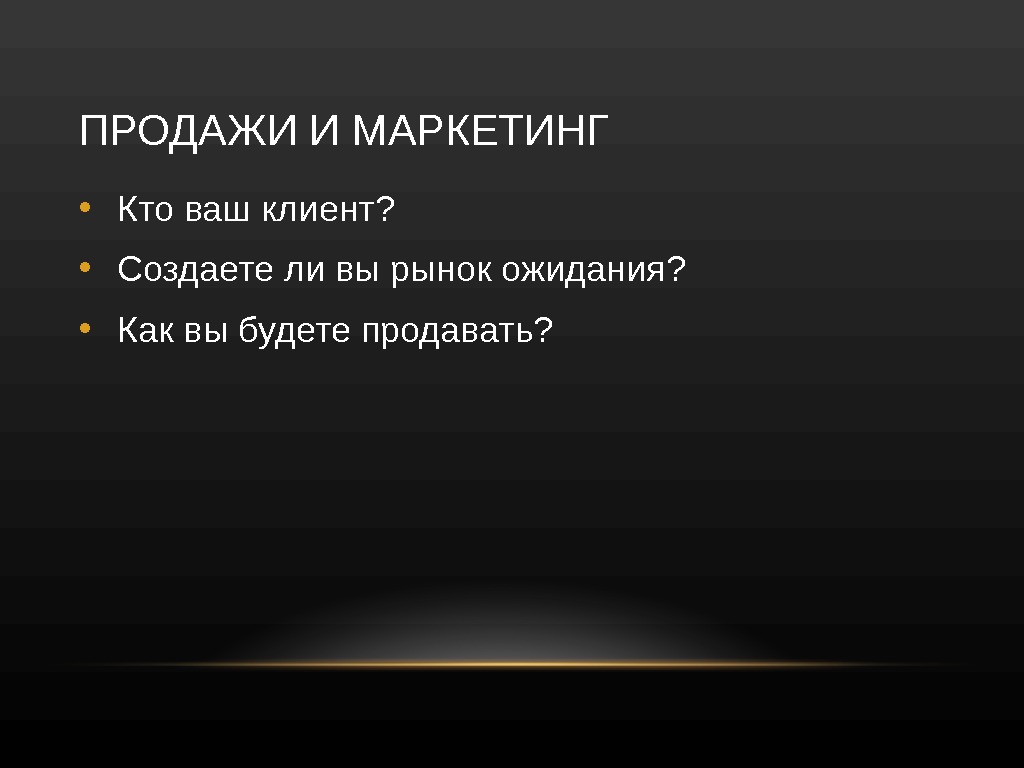 ПРОДАЖИ И МАРКЕТИНГ

• Кто ваш клиент?
• Создаете ли вы рынок ожидания?
• Как вы будете продавать?